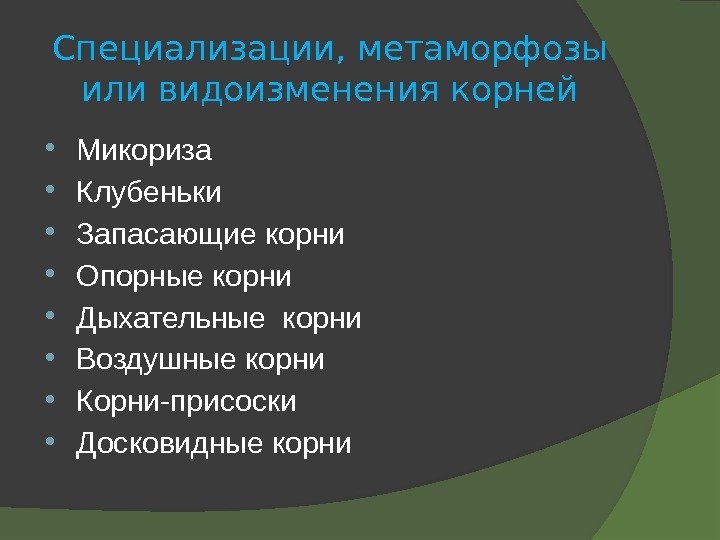 Специализации, метаморфозы или видоизменения корней

- Микориза
- Клубеньки
- Запасающие корни
- Опорные корни
- Дыхательные корни
- Воздушные корни
- Корни-присоски
- Досковидные корни